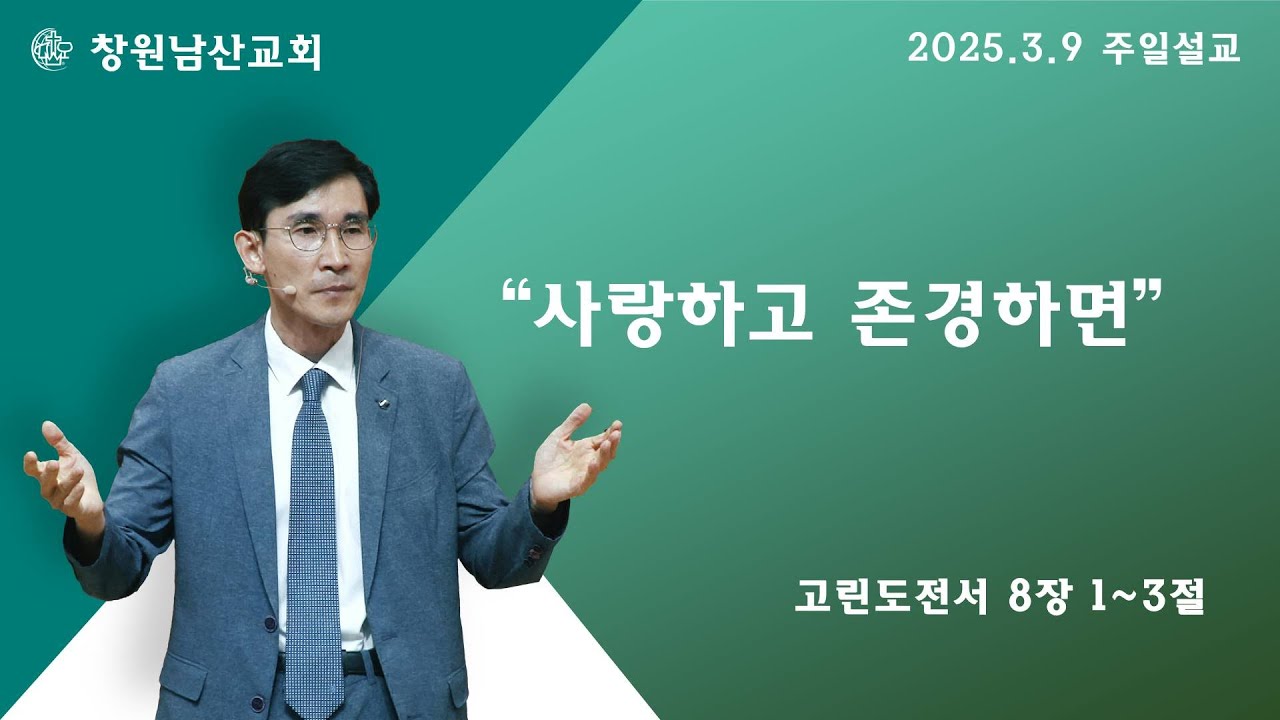 창원남산교회

2025.3.9 주일설교

“사랑하고 존경하면”

고린도전서 8장 1~3절